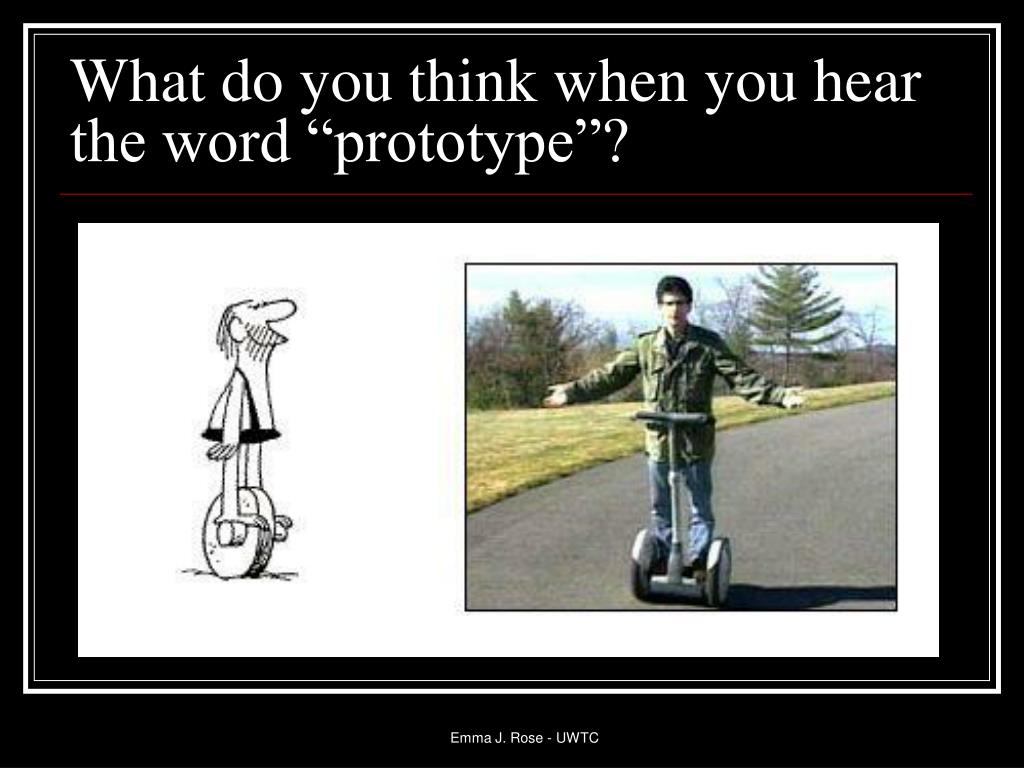 What do you think when you hear the word “prototype”?

Emma J. Rose - UWTC